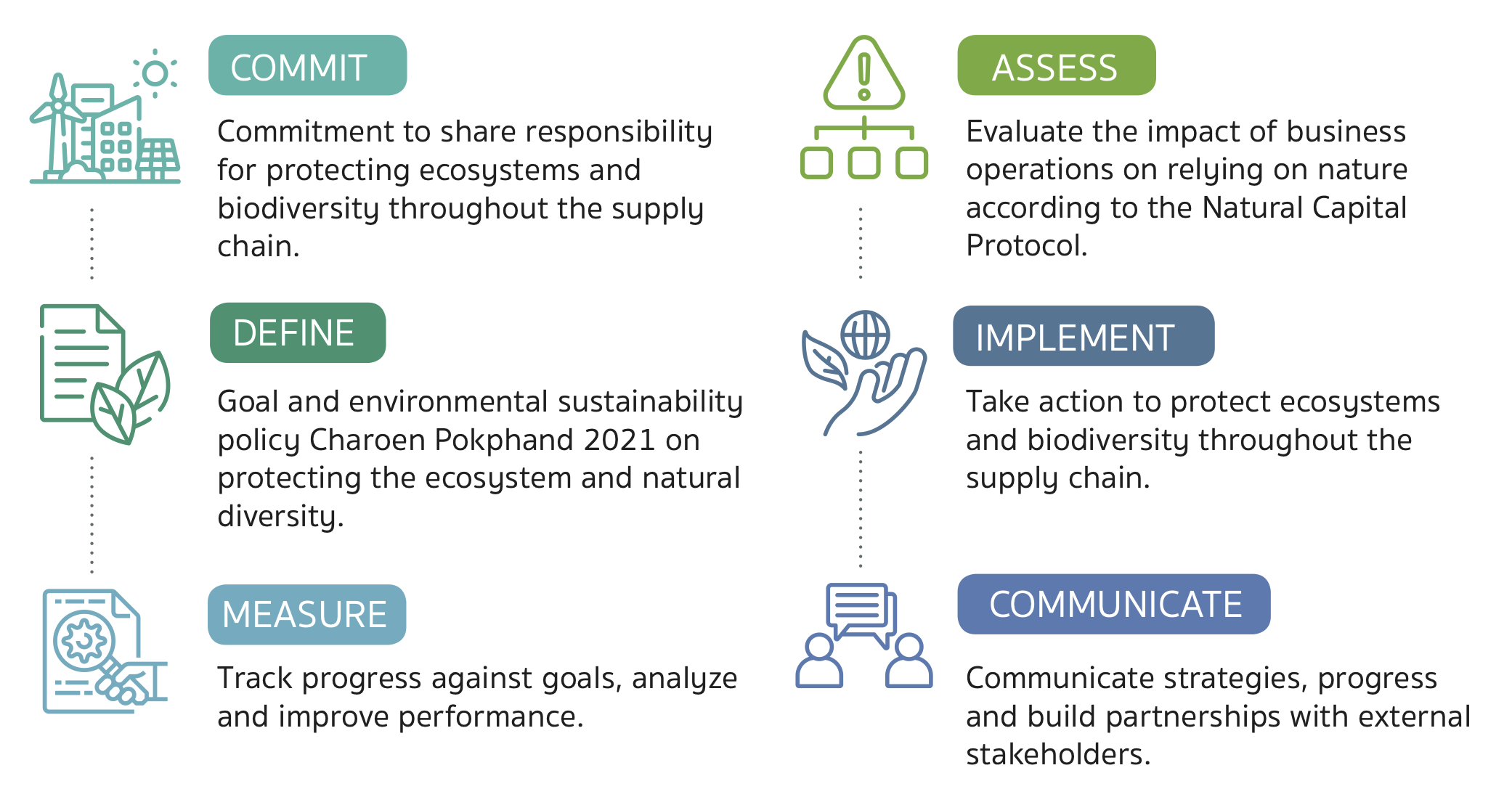 COMMIT

Commitment to share responsibility for protecting ecosystems and biodiversity throughout the supply chain.

DEFINE

Goal and environmental sustainability policy Charoen Pokphand 2021 on protecting the ecosystem and natural diversity.

MEASURE

Track progress against goals, analyze and improve performance.

ASSESS

Evaluate the impact of business operations on relying on nature according to the Natural Capital Protocol.

IMPLEMENT

Take action to protect ecosystems and biodiversity throughout the supply chain.

COMMUNICATE

Communicate strategies, progress and build partnerships with external stakeholders.